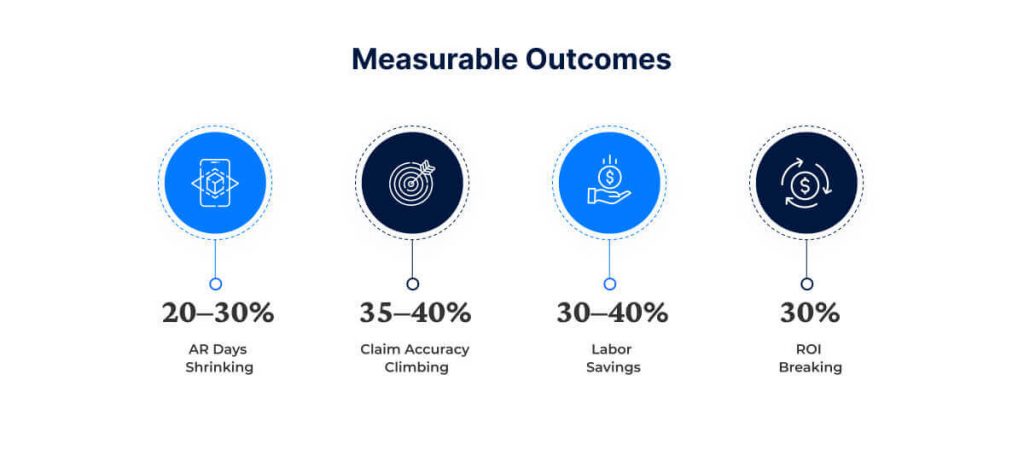 Measurable Outcomes

20–30%
AR Days Shrinking

35–40%
Claim Accuracy Climbing

30–40%
Labor Savings

30%
ROI Breaking